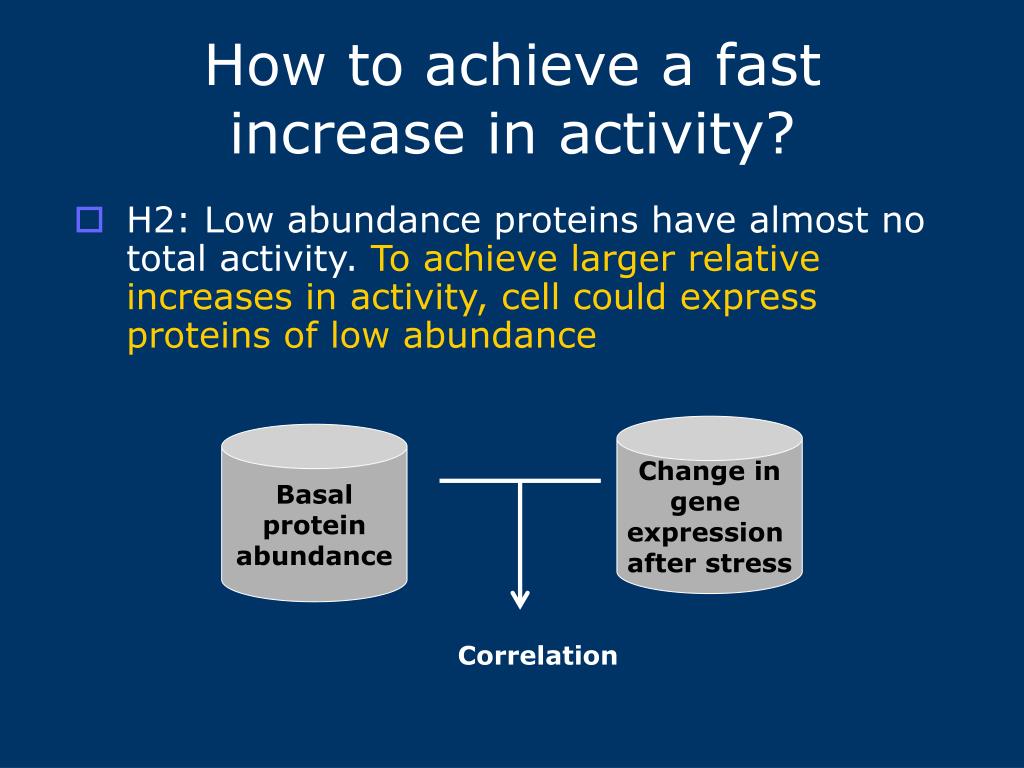 How to achieve a fast increase in activity?

H2: Low abundance proteins have almost no total activity. To achieve larger relative increases in activity, cell could express proteins of low abundance

Basal protein abundance

Change in gene expression after stress

Correlation